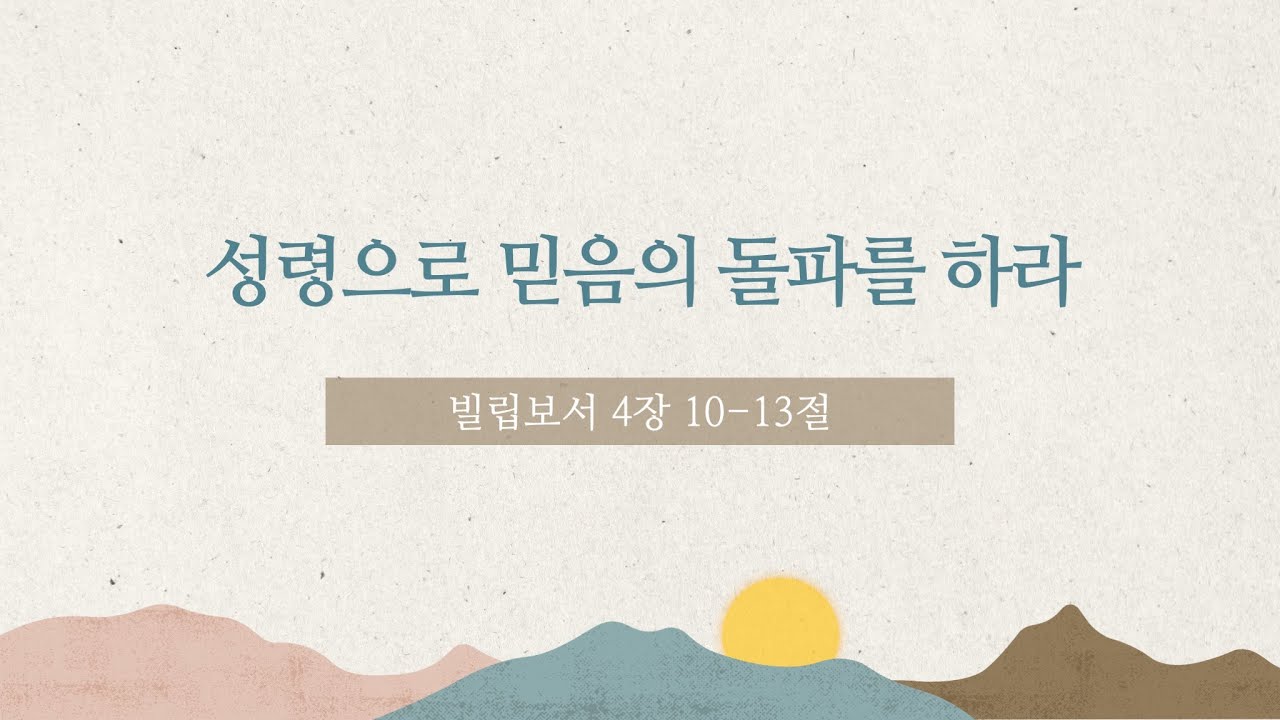 성령으로 믿음의 돌파를 하라

빌립보서 4장 10-13절